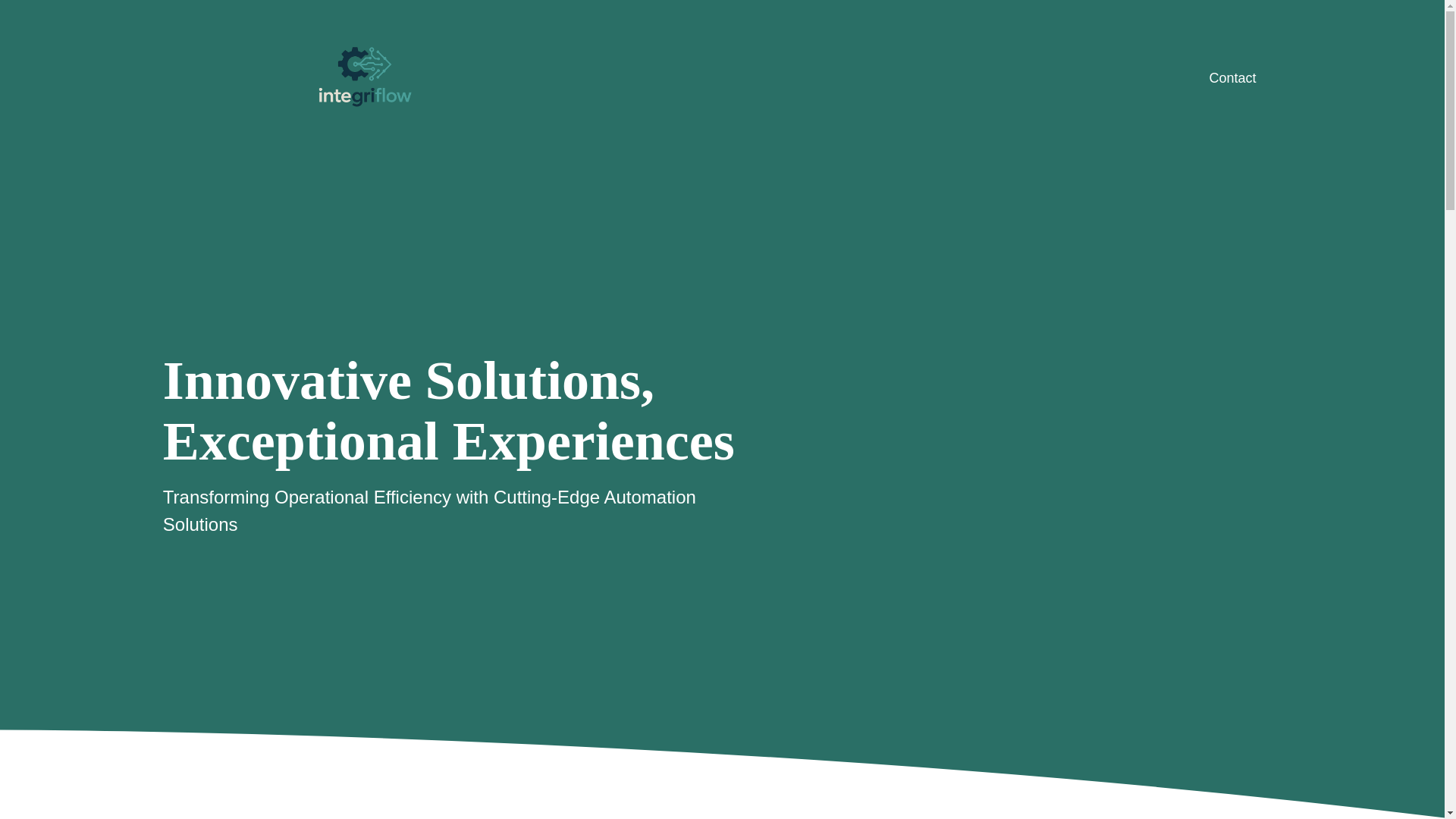 integriflow

Contact

Innovative Solutions, Exceptional Experiences

Transforming Operational Efficiency with Cutting-Edge Automation Solutions